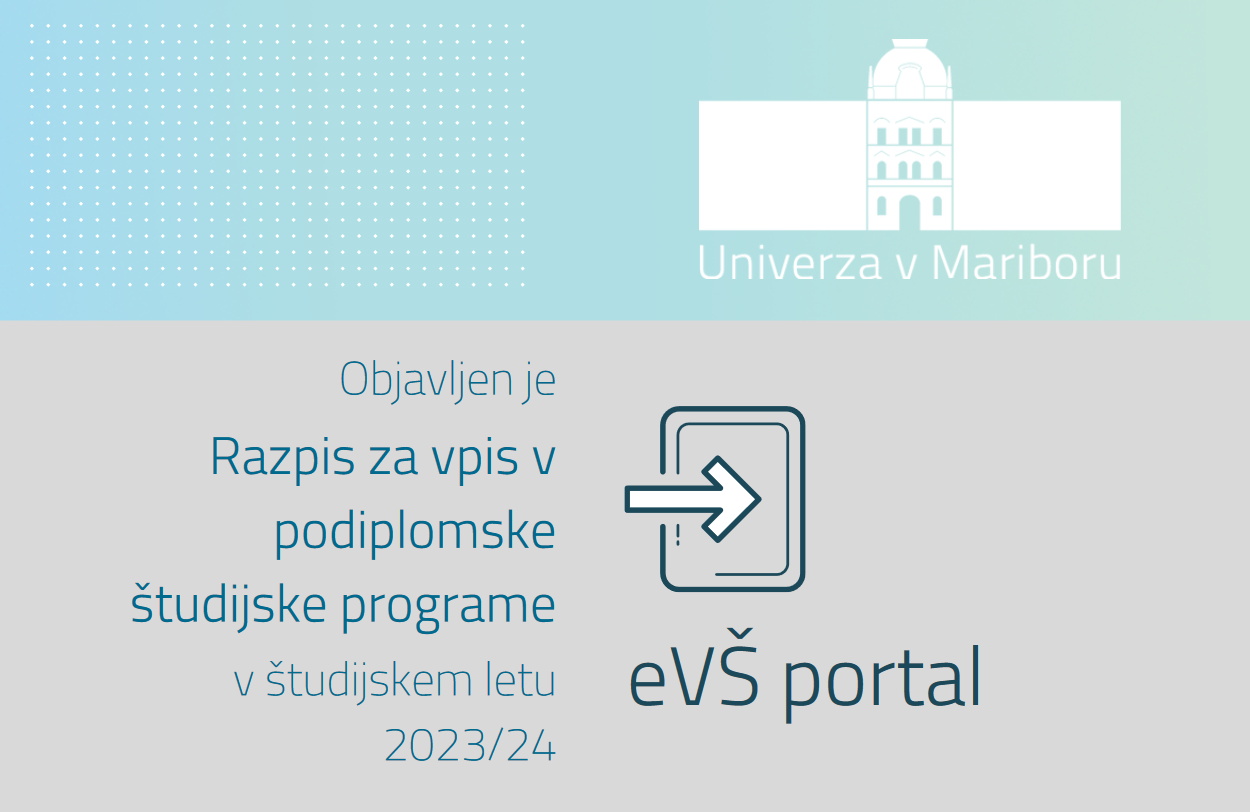 Univerza v Mariboru

Objavljen je

Razpis za vpis v podiplomske študijske programe

v študijskem letu 2023/24

eVŠ portal